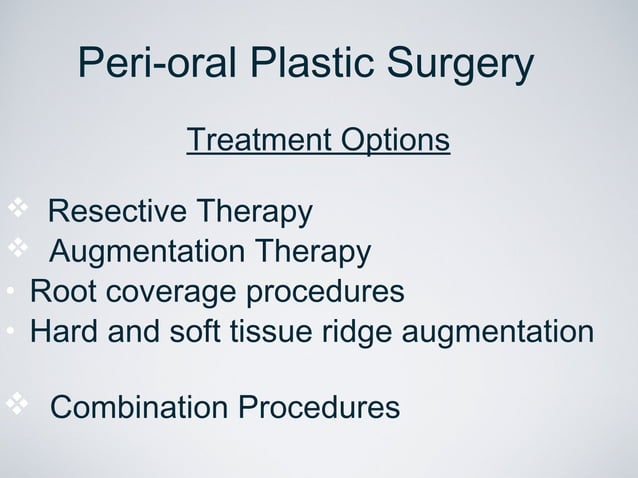 Peri-oral Plastic Surgery

Treatment Options

❖ Resective Therapy
❖ Augmentation Therapy
• Root coverage procedures
• Hard and soft tissue ridge augmentation

❖ Combination Procedures